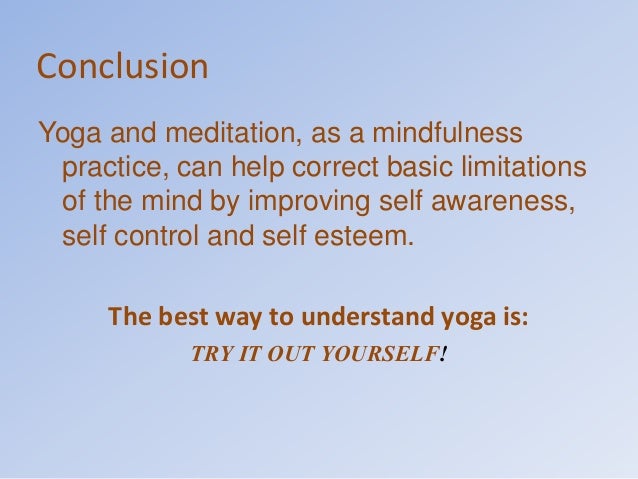 Conclusion

Yoga and meditation, as a mindfulness practice, can help correct basic limitations of the mind by improving self awareness, self control and self esteem.

The best way to understand yoga is:

TRY IT OUT YOURSELF!